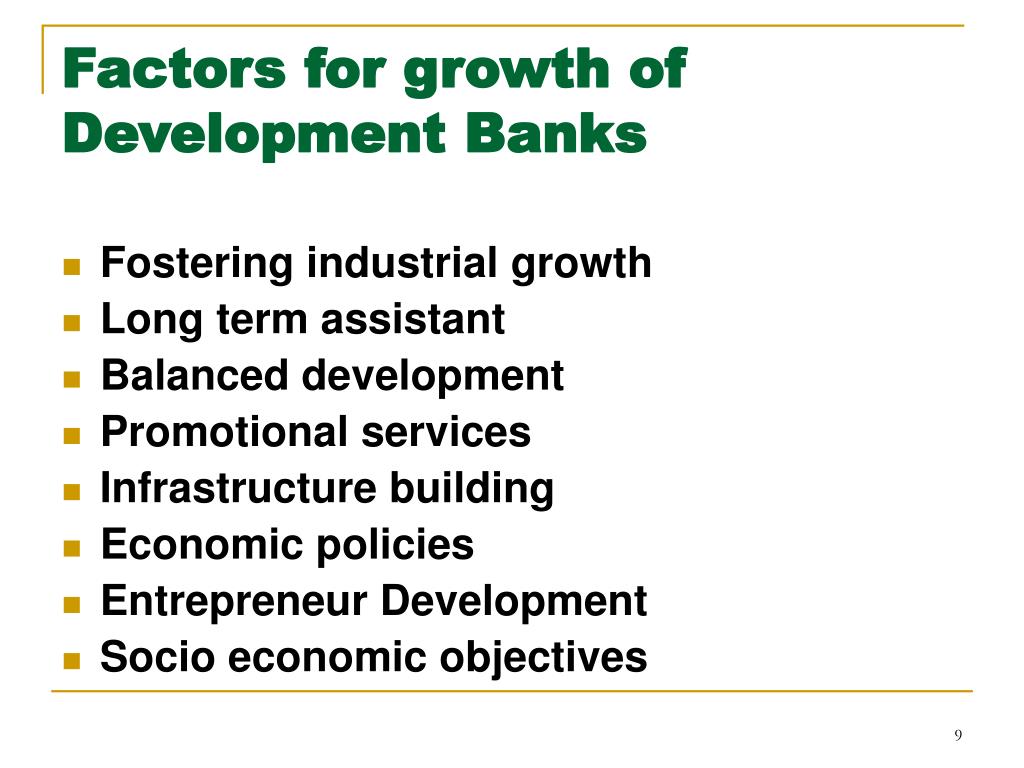 Factors for growth of Development Banks

- Fostering industrial growth
- Long term assistant
- Balanced development
- Promotional services
- Infrastructure building
- Economic policies
- Entrepreneur Development
- Socio economic objectives

9